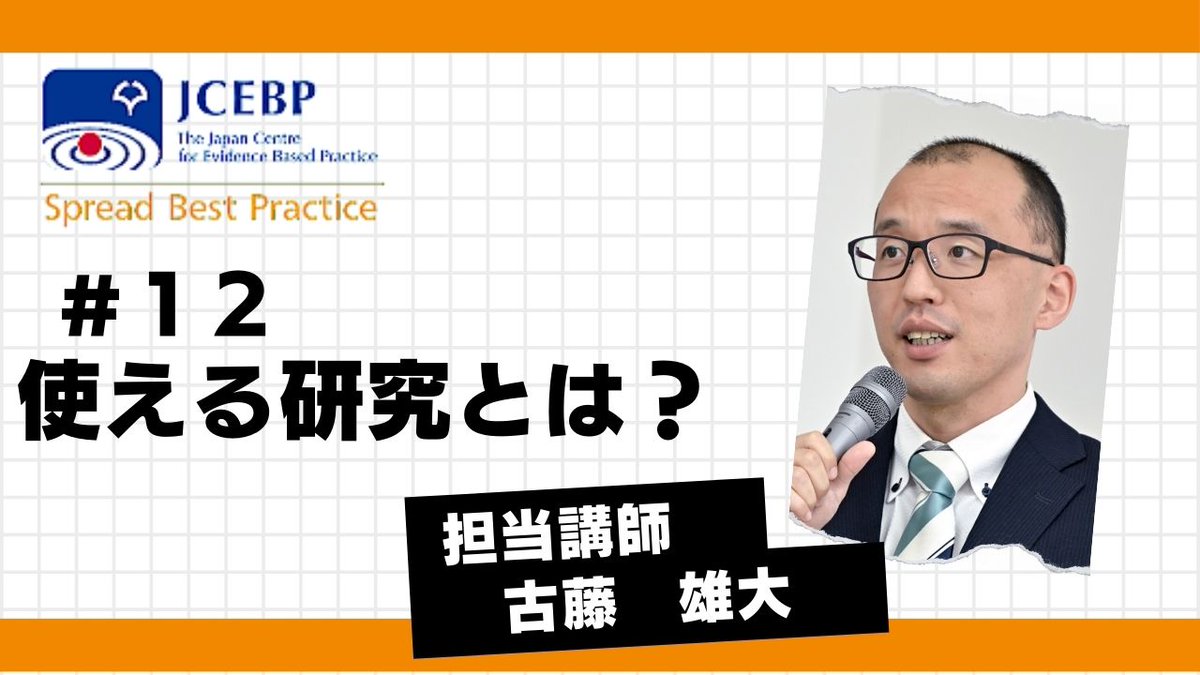 JCEBP
The Japan Centre for Evidence Based Practice
Spread Best Practice

＃１２
使える研究とは？

担当講師
古藤　雄大